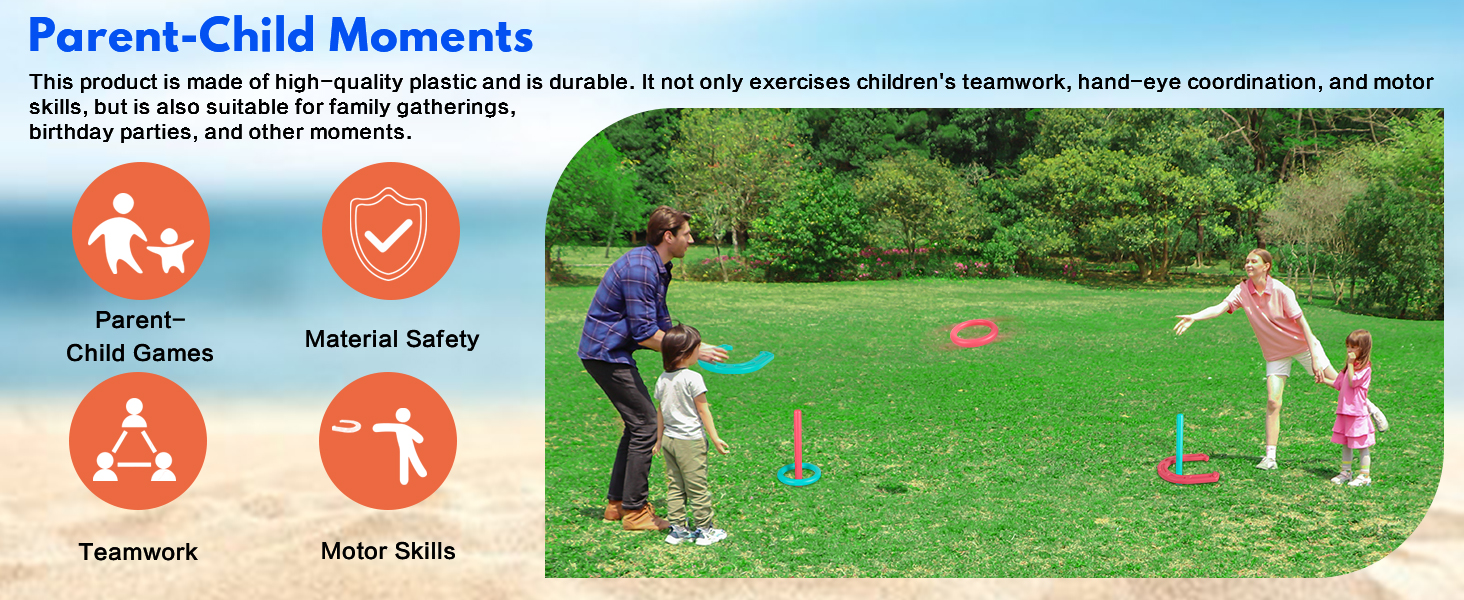 Parent-Child Moments

This product is made of high-quality plastic and is durable. It not only exercises children's teamwork, hand-eye coordination, and motor skills, but is also suitable for family gatherings, birthday parties, and other moments.

Parent-Child Games

Material Safety

Teamwork

Motor Skills